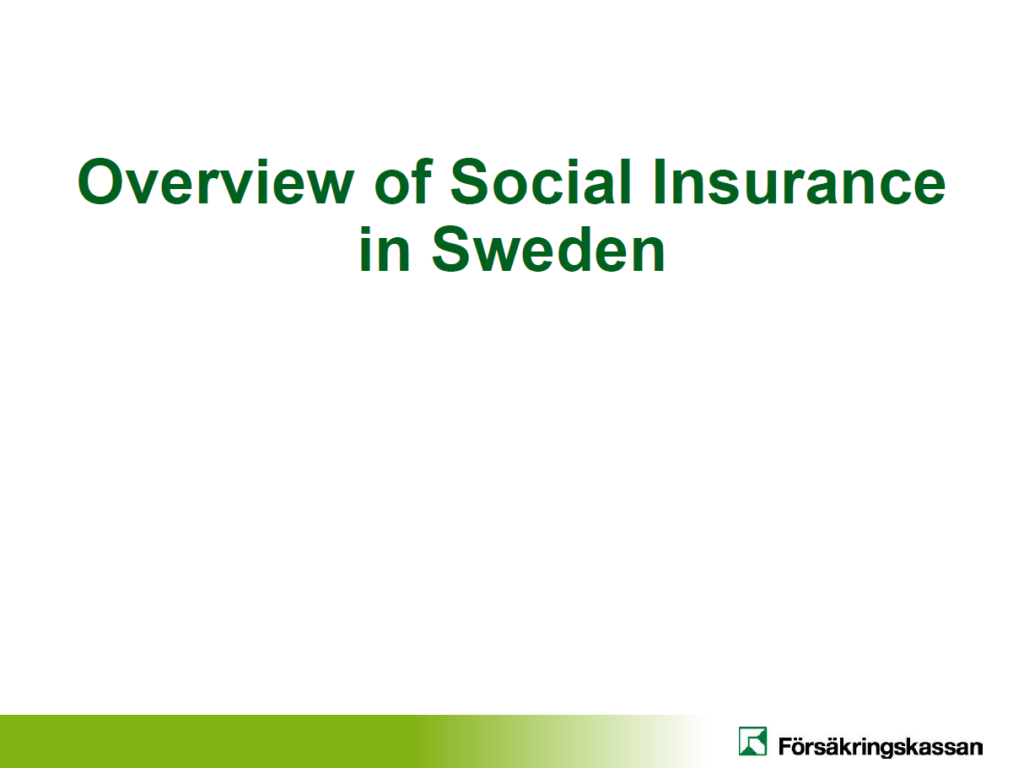 Overview of Social Insurance in Sweden

Försäkringskassan